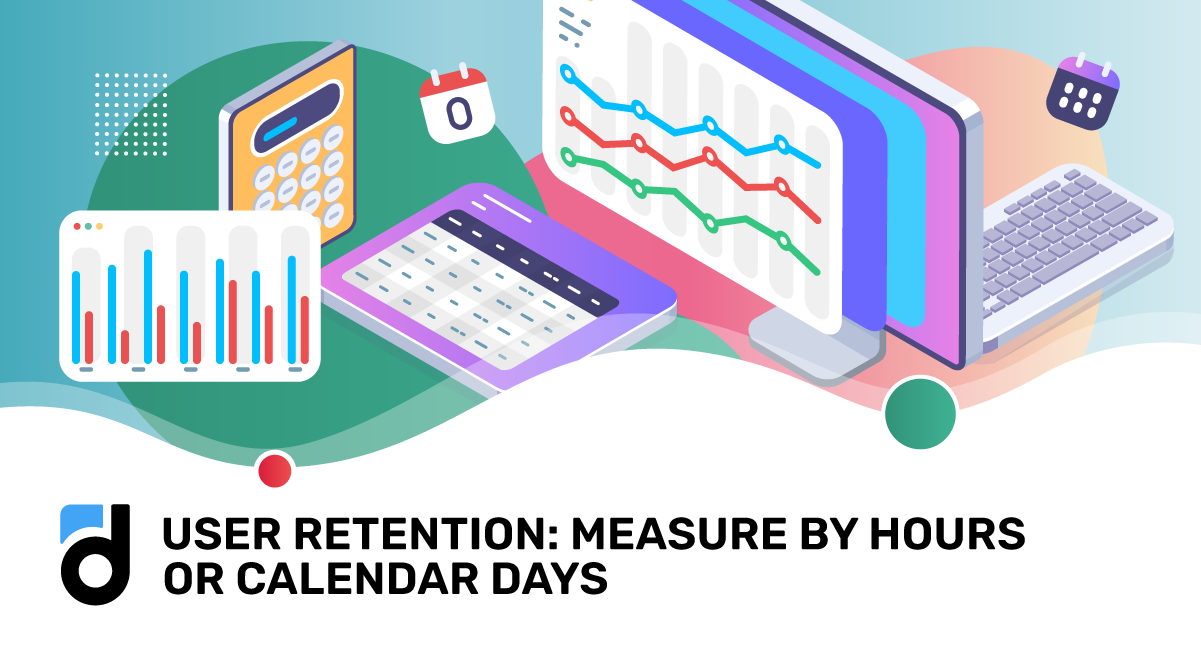 0

USER RETENTION: MEASURE BY HOURS OR CALENDAR DAYS